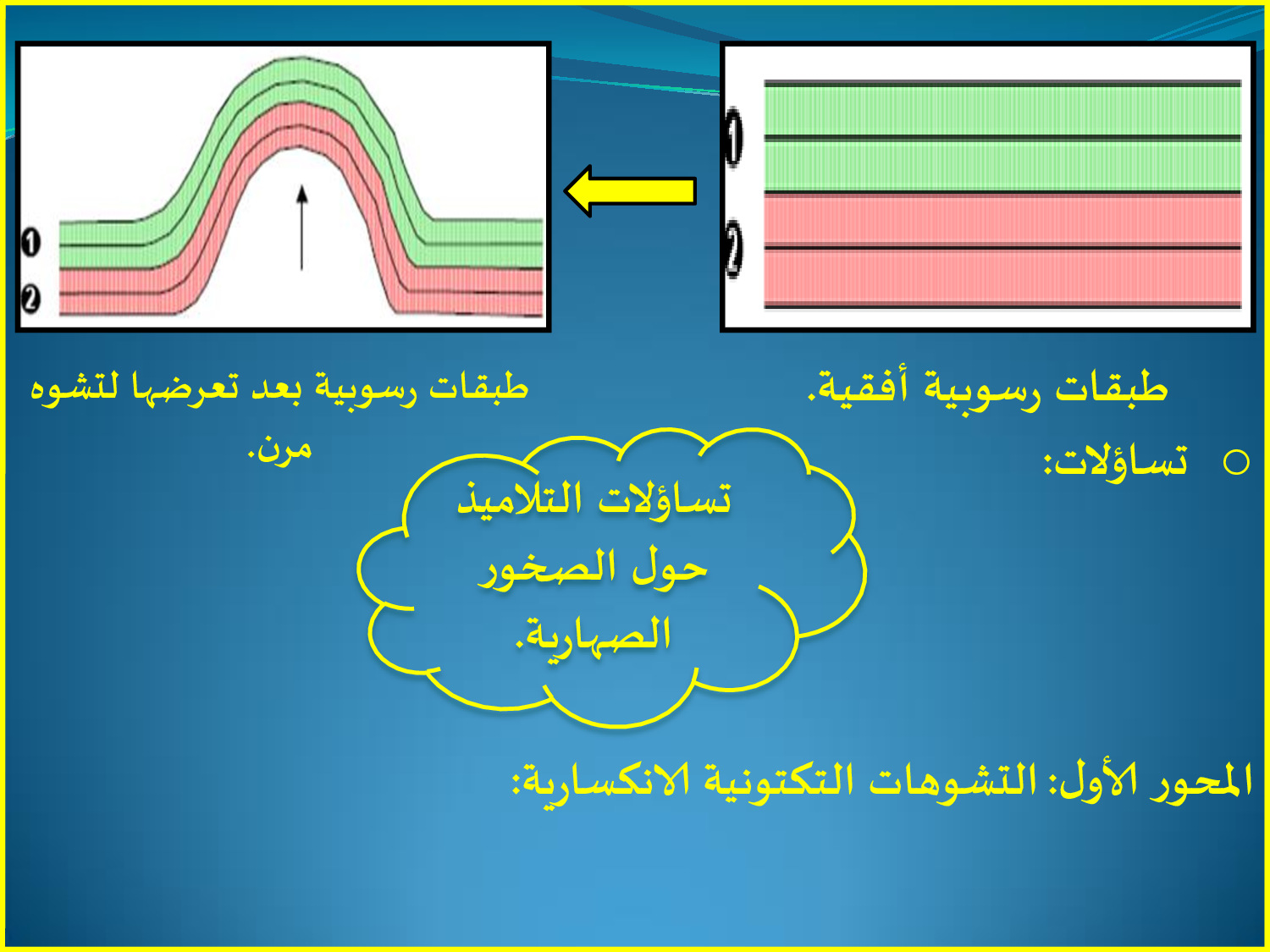 1
2

1
2

طبقات رسوبية أفقية.

طبقات رسوبية بعد تعرضها لتشوه مرن.

○ تساؤلات:

تساؤلات التلاميذ حول الصخور الصهارية.

المحور الأول: التشوهات التكتونية الانكسارية: